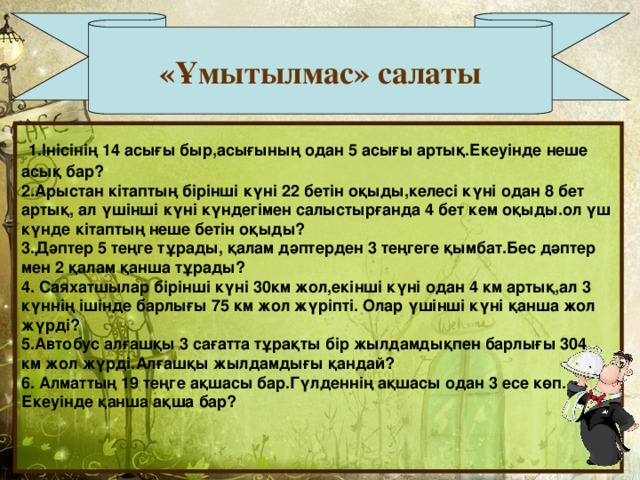 «Ұмытылмас» салаты

1.Інісінің 14 асығы быр,асығының одан 5 асығы артық.Екеуінде неше асық бар?
2.Арыстан кітаптың бірінші күні 22 бетін оқыды,келесі күні одан 8 бет артық, ал үшінші күні күндегімен салыстырғанда 4 бет кем оқыды.ол үш күнде кітаптың неше бетін оқыды?
3.Дәптер 5 теңге тұрады, қалам дәптерден 3 теңгеге қымбат.Бес дәптер мен 2 қалам қанша тұрады?
4. Саяхатшылар бірінші күні 30км жол,екінші күні одан 4 км артық,ал 3 күннің ішінде барлығы 75 км жол жүріпті. Олар үшінші күні қанша жол жүрді?
5.Автобус алғашқы 3 сағатта тұрақты бір жылдамдықпен барлығы 304 км жол жүрді.Алғашқы жылдамдығы қандай?
6. Алматтың 19 теңге ақшасы бар.Гүлденнің ақшасы одан 3 есе көп. Екеуінде қанша ақша бар?